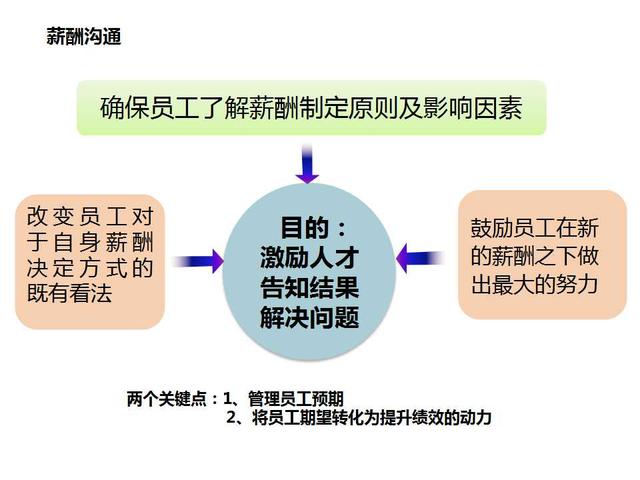 薪酬沟通

确保员工了解薪酬制定原则及影响因素

改变员工对于自身薪酬决定方式的既有看法

目的：
激励人才
告知结果
解决问题

鼓励员工在新的薪酬之下做出最大的努力

两个关键点：1、管理员工预期
2、将员工期望转化为提升绩效的动力